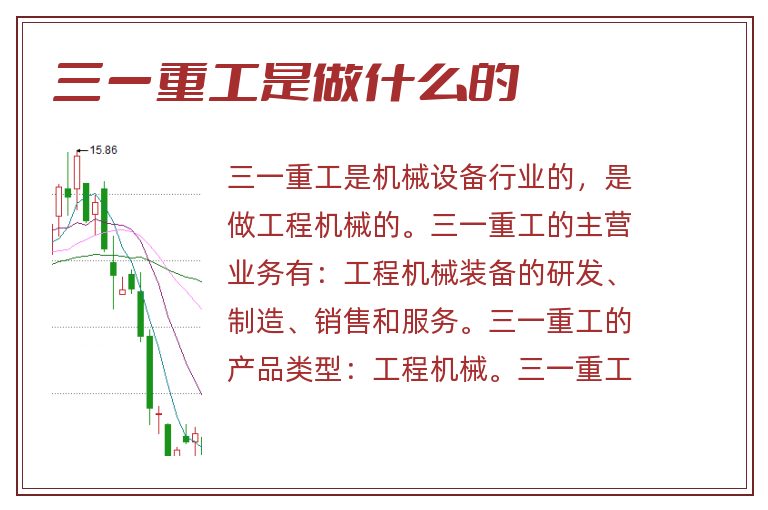 三一重工是做什么的

15.86

三一重工是机械设备行业的，是做工程机械的。三一重工的主营业务有：工程机械装备的研发、制造、销售和服务。三一重工的产品类型：工程机械。三一重工